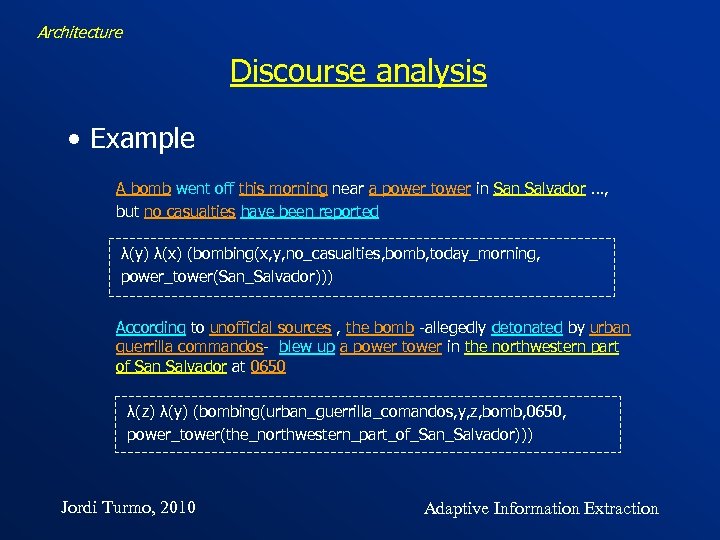 Architecture

Discourse analysis

• Example

A bomb went off this morning near a power tower in San Salvador ..., but no casualties have been reported

λ(y) λ(x) (bombing(x,y,no_casualties,bomb,today_morning, power_tower(San_Salvador)))

According to unofficial sources , the bomb -allegedly detonated by urban guerrilla commandos- blew up a power tower in the northwestern part of San Salvador at 0650

λ(z) λ(y) (bombing(urban_guerrilla_comandos,y,z,bomb,0650, power_tower(the_northwestern_part_of_San_Salvador)))

Jordi Turmo, 2010

Adaptive Information Extraction